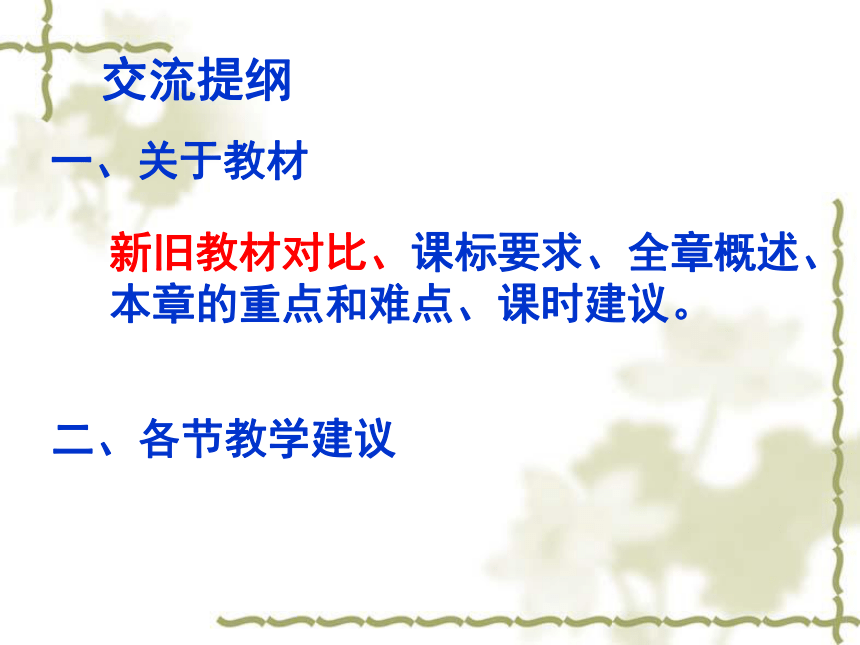 交流提纲

一、关于教材

新旧教材对比、课标要求、全章概述、本章的重点和难点、课时建议。

二、各节教学建议